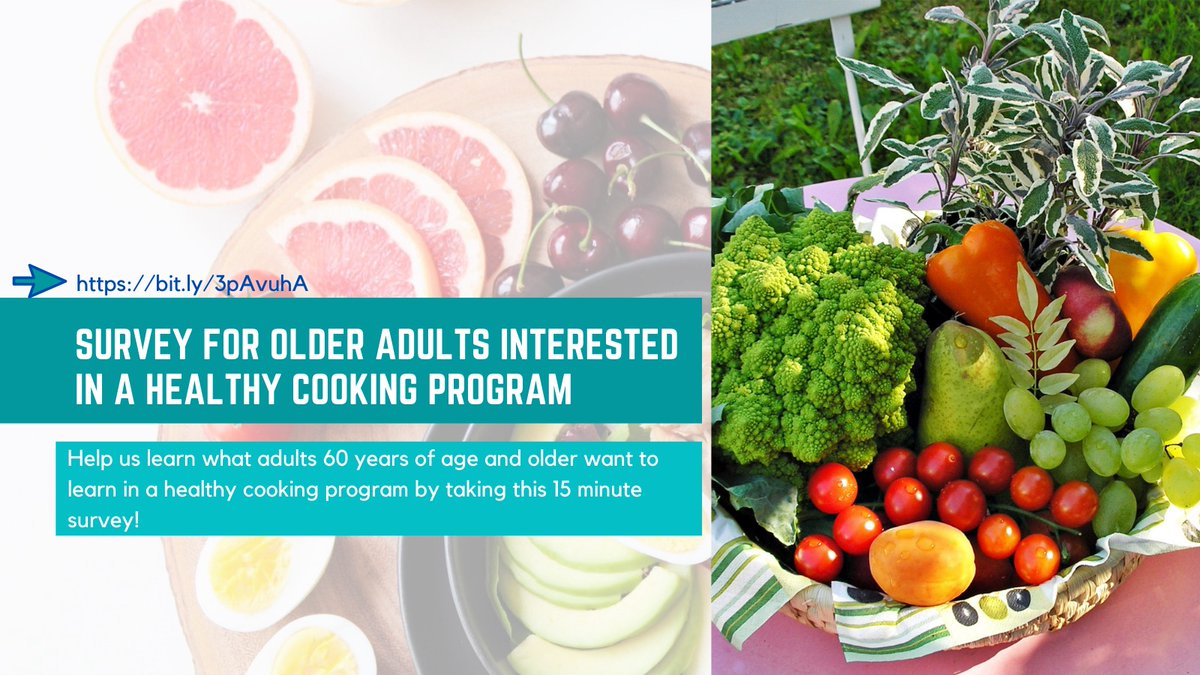 https://bit.ly/3pAvuhA

SURVEY FOR OLDER ADULTS INTERESTED IN A HEALTHY COOKING PROGRAM

Help us learn what adults 60 years of age and older want to learn in a healthy cooking program by taking this 15 minute survey!